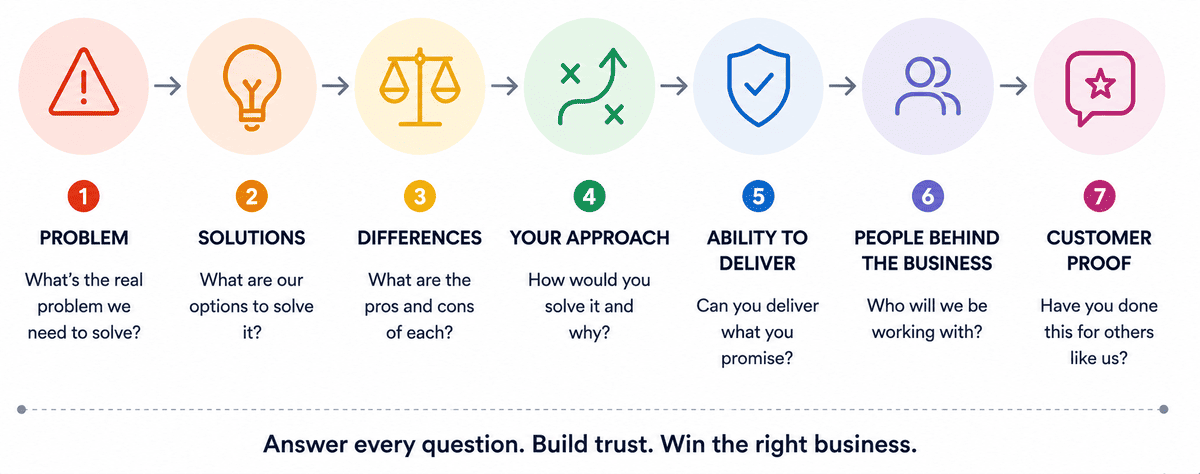 1
PROBLEM
What's the real problem we need to solve?

2
SOLUTIONS
What are our options to solve it?

3
DIFFERENCES
What are the pros and cons of each?

4
YOUR APPROACH
How would you solve it and why?

5
ABILITY TO DELIVER
Can you deliver what you promise?

6
PEOPLE BEHIND THE BUSINESS
Who will we be working with?

7
CUSTOMER PROOF
Have you done this for others like us?

Answer every question. Build trust. Win the right business.